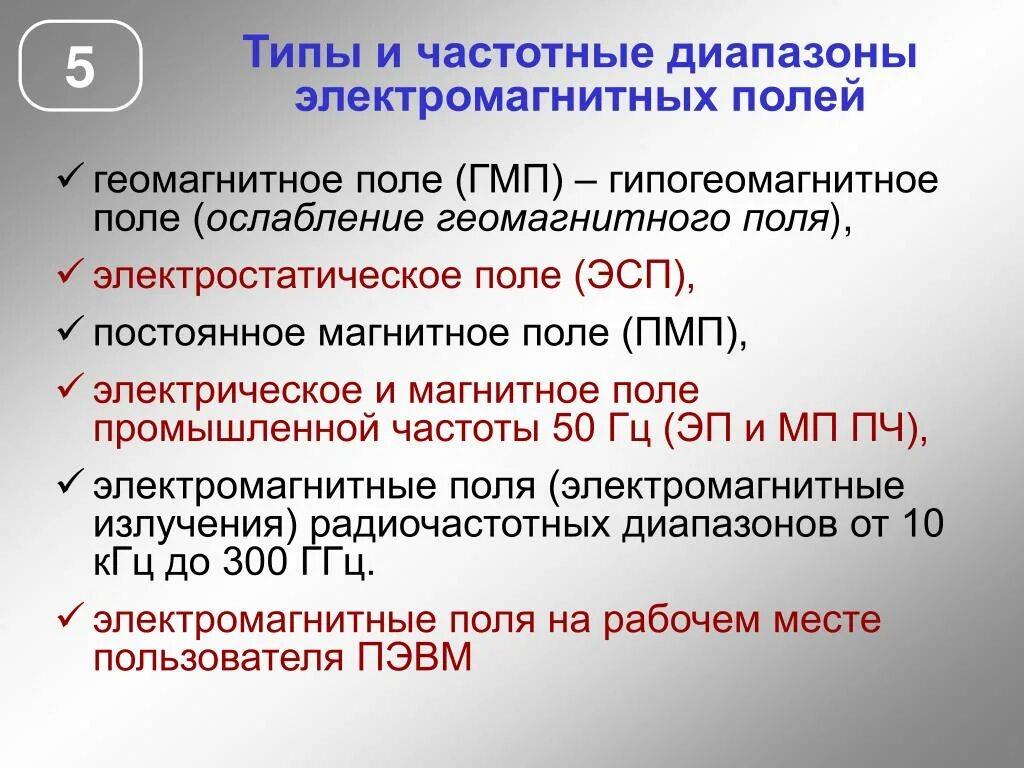 5

Типы и частотные диапазоны электромагнитных полей

✓ геомагнитное поле (ГМП) – гипогеомагнитное поле (ослабление геомагнитного поля),

✓ электростатическое поле (ЭСП),

✓ постоянное магнитное поле (ПМП),

✓ электрическое и магнитное поле промышленной частоты 50 Гц (ЭП и МП ПЧ),

✓ электромагнитные поля (электромагнитные излучения) радиочастотных диапазонов от 10 кГц до 300 ГГц.

✓ электромагнитные поля на рабочем месте пользователя ПЭВМ